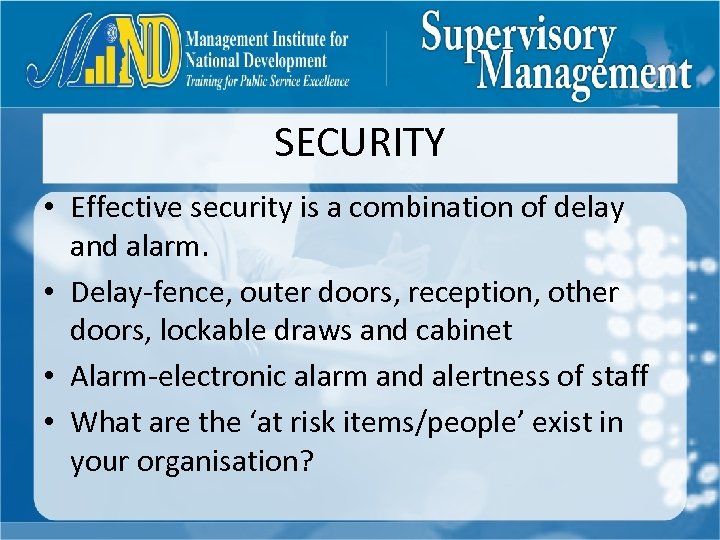 MIND
Management Institute for National Development
Training for Public Service Excellence

Supervisory Management

SECURITY

• Effective security is a combination of delay and alarm.
• Delay-fence, outer doors, reception, other doors, lockable draws and cabinet
• Alarm-electronic alarm and alertness of staff
• What are the ‘at risk items/people’ exist in your organisation?